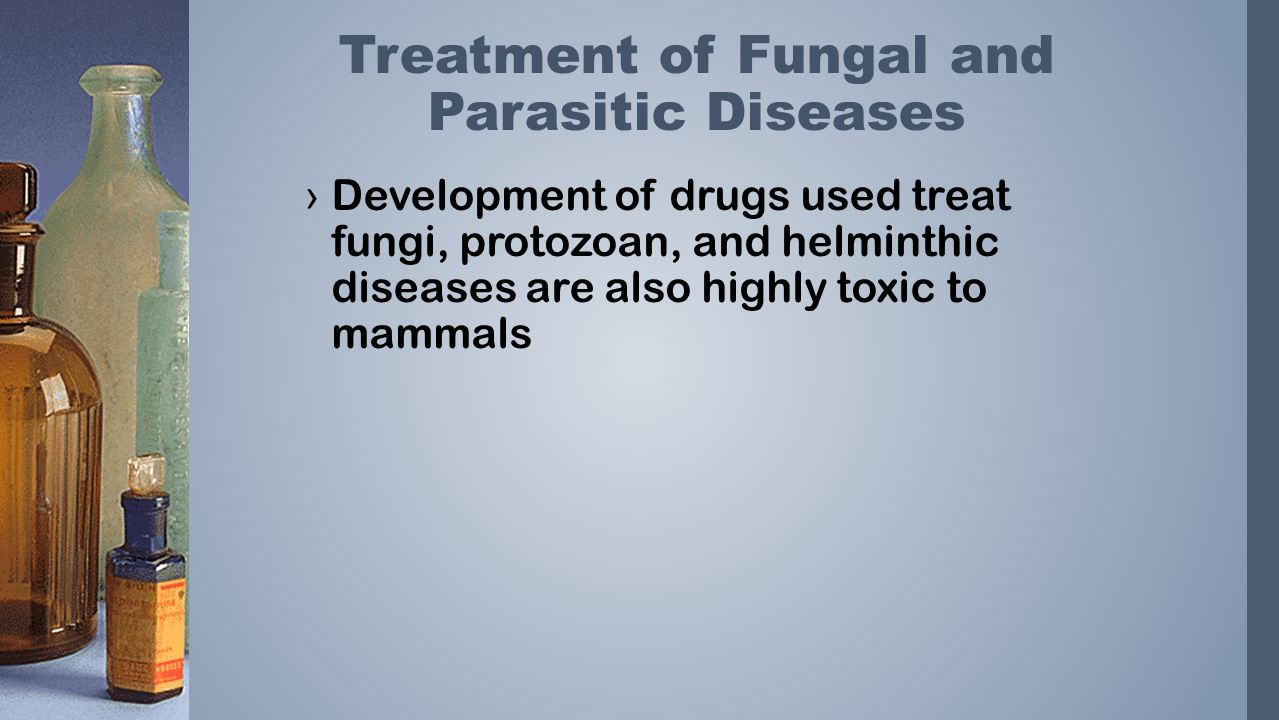 Treatment of Fungal and Parasitic Diseases

› Development of drugs used treat fungi, protozoan, and helminthic diseases are also highly toxic to mammals